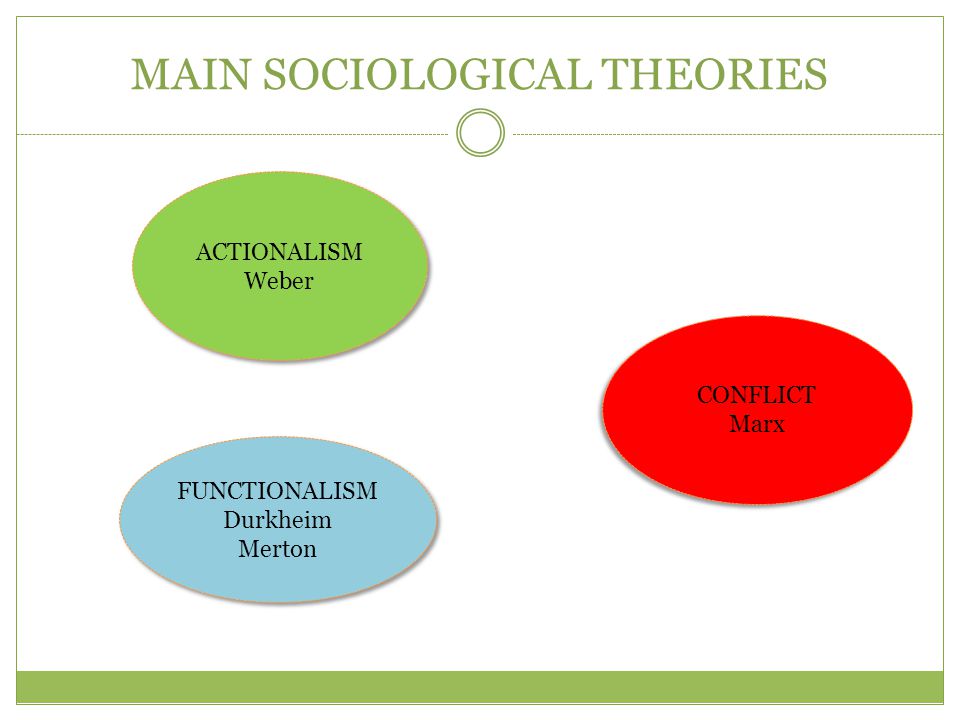 MAIN SOCIOLOGICAL THEORIES

ACTIONALISM
Weber

CONFLICT
Marx

FUNCTIONALISM
Durkheim
Merton